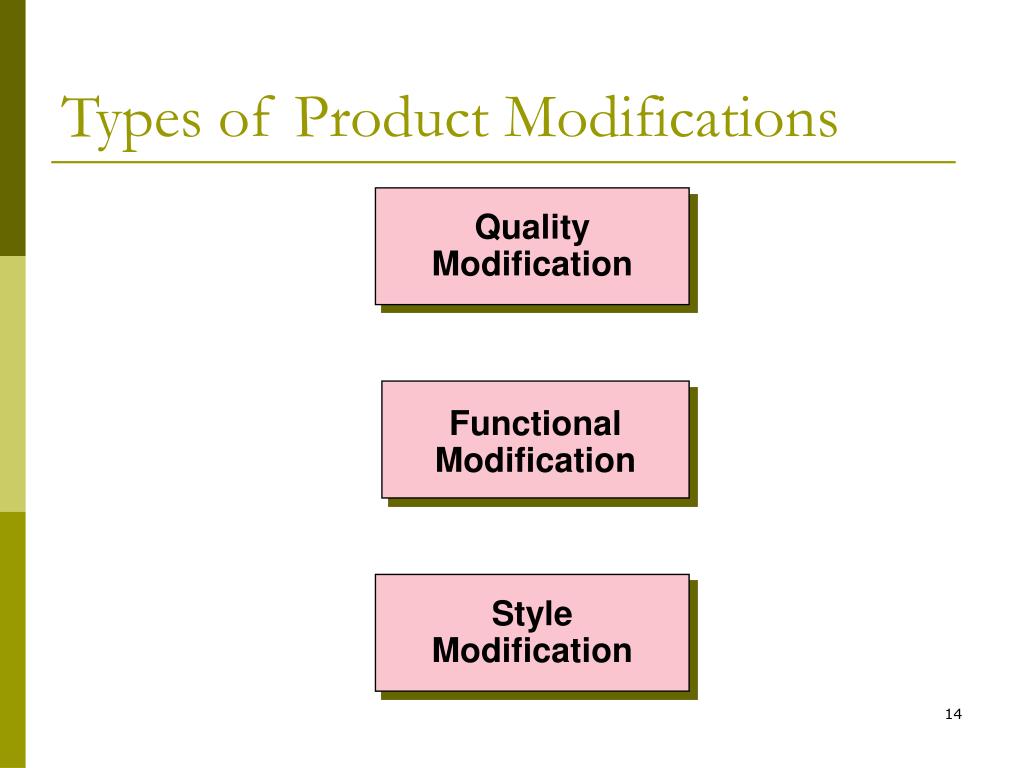 Types of Product Modifications

Quality Modification

Functional Modification

Style Modification

14